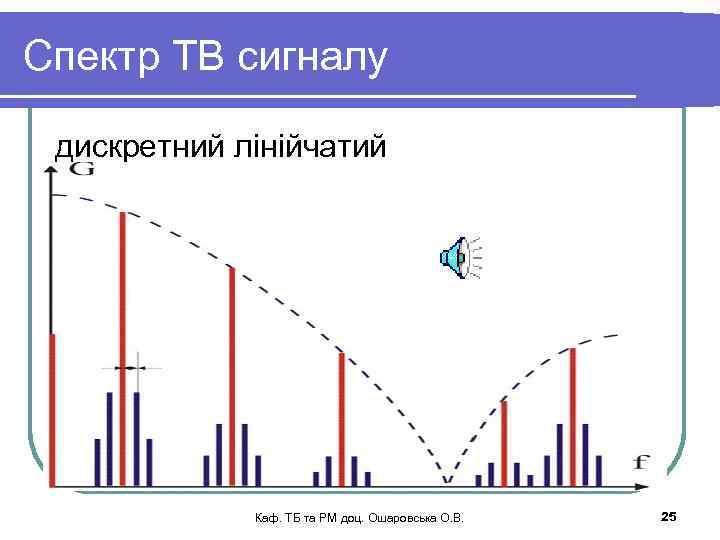 Спектр ТВ сигналу

дискретний лінійчатий

G

f

Каф. ТБ та РМ доц. Ошаровська О.В.

25